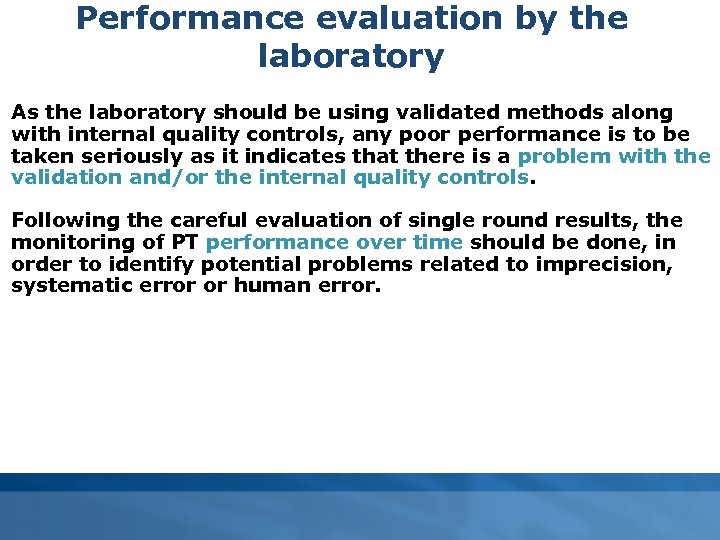 Performance evaluation by the laboratory

As the laboratory should be using validated methods along with internal quality controls, any poor performance is to be taken seriously as it indicates that there is a problem with the validation and/or the internal quality controls.

Following the careful evaluation of single round results, the monitoring of PT performance over time should be done, in order to identify potential problems related to imprecision, systematic error or human error.